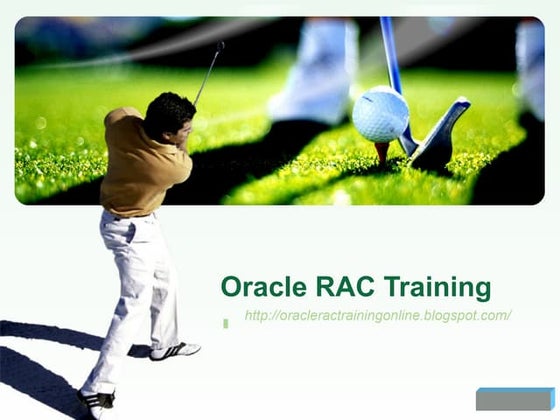 Oracle RAC Training

http://oracleractrainingonline.blogspot.com/